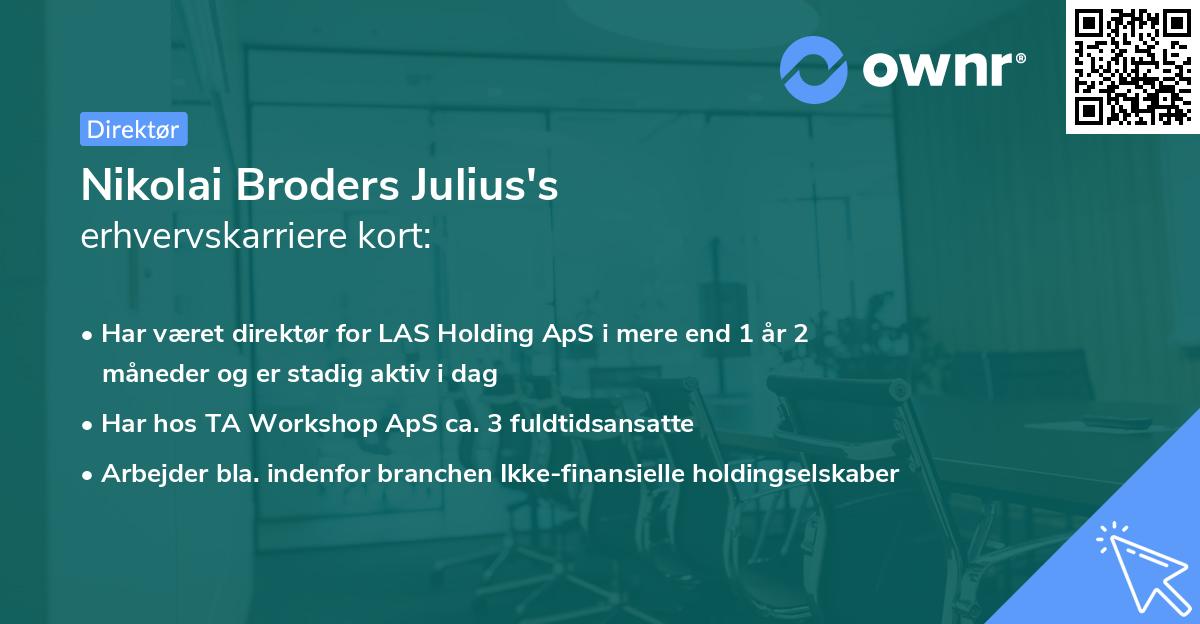 ownr®

Direktør

Nikolai Broders Julius's
erhvervskarriere kort:

• Har været direktør for LAS Holding ApS i mere end 1 år 2 måneder og er stadig aktiv i dag
• Har hos TA Workshop ApS ca. 3 fuldtidsansatte
• Arbejder bla. indenfor branchen Ikke-finansielle holdingselskaber